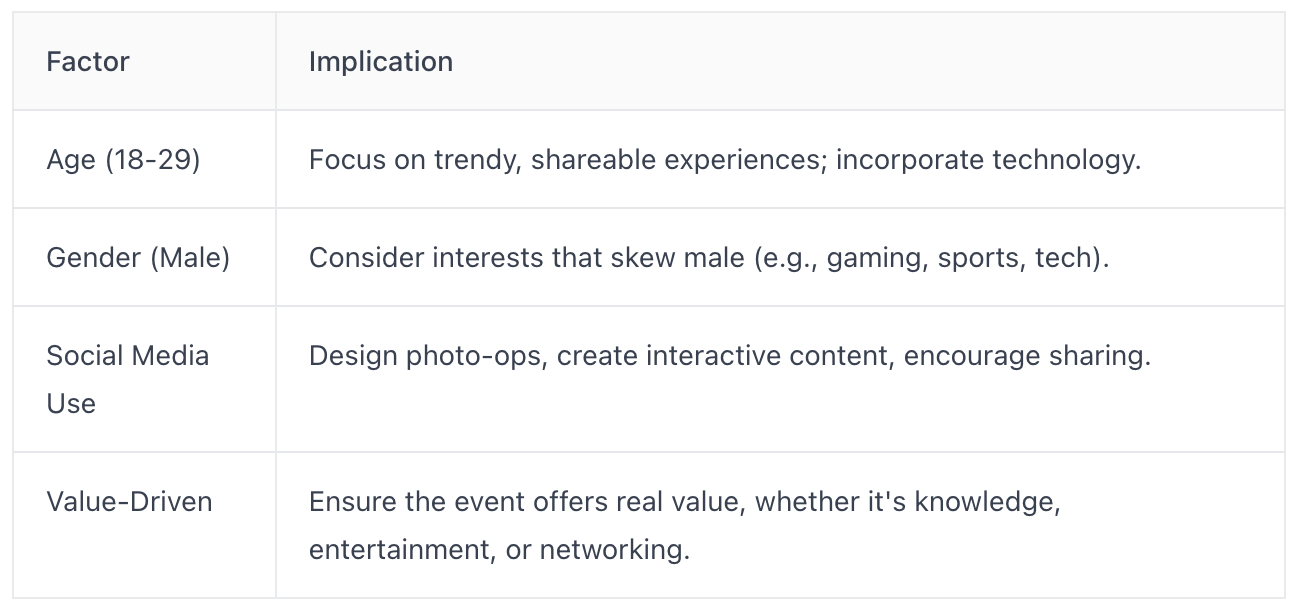 | Factor | Implication |
|---|---|
| Age (18-29) | Focus on trendy, shareable experiences; incorporate technology. |
| Gender (Male) | Consider interests that skew male (e.g., gaming, sports, tech). |
| Social Media Use | Design photo-ops, create interactive content, encourage sharing. |
| Value-Driven | Ensure the event offers real value, whether it's knowledge, entertainment, or networking. |